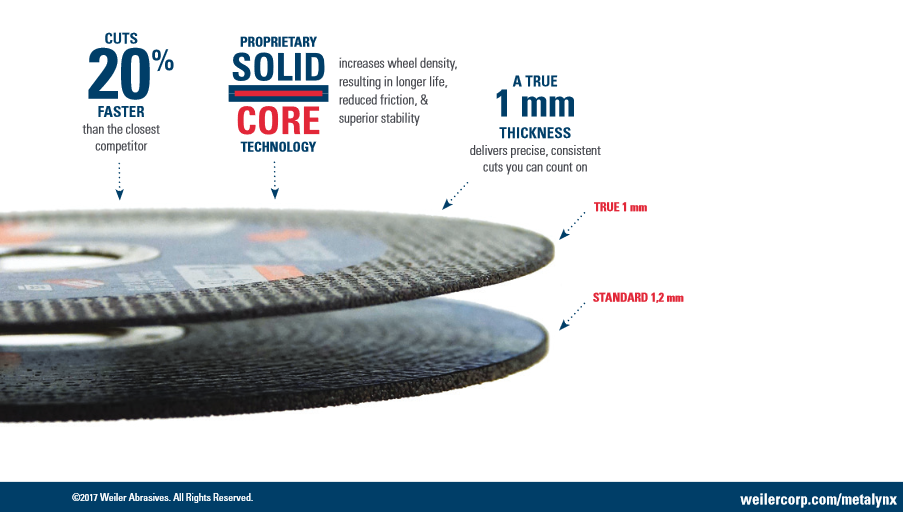 CUTS
20%
FASTER
than the closest competitor

PROPRIETARY
SOLID
CORE
TECHNOLOGY

increases wheel density, resulting in longer life, reduced friction, & superior stability

A TRUE
1 mm
THICKNESS
delivers precise, consistent cuts you can count on

TRUE 1 mm

STANDARD 1,2 mm

©2017 Weiler Abrasives. All Rights Reserved.

weilercorp.com/metalynx